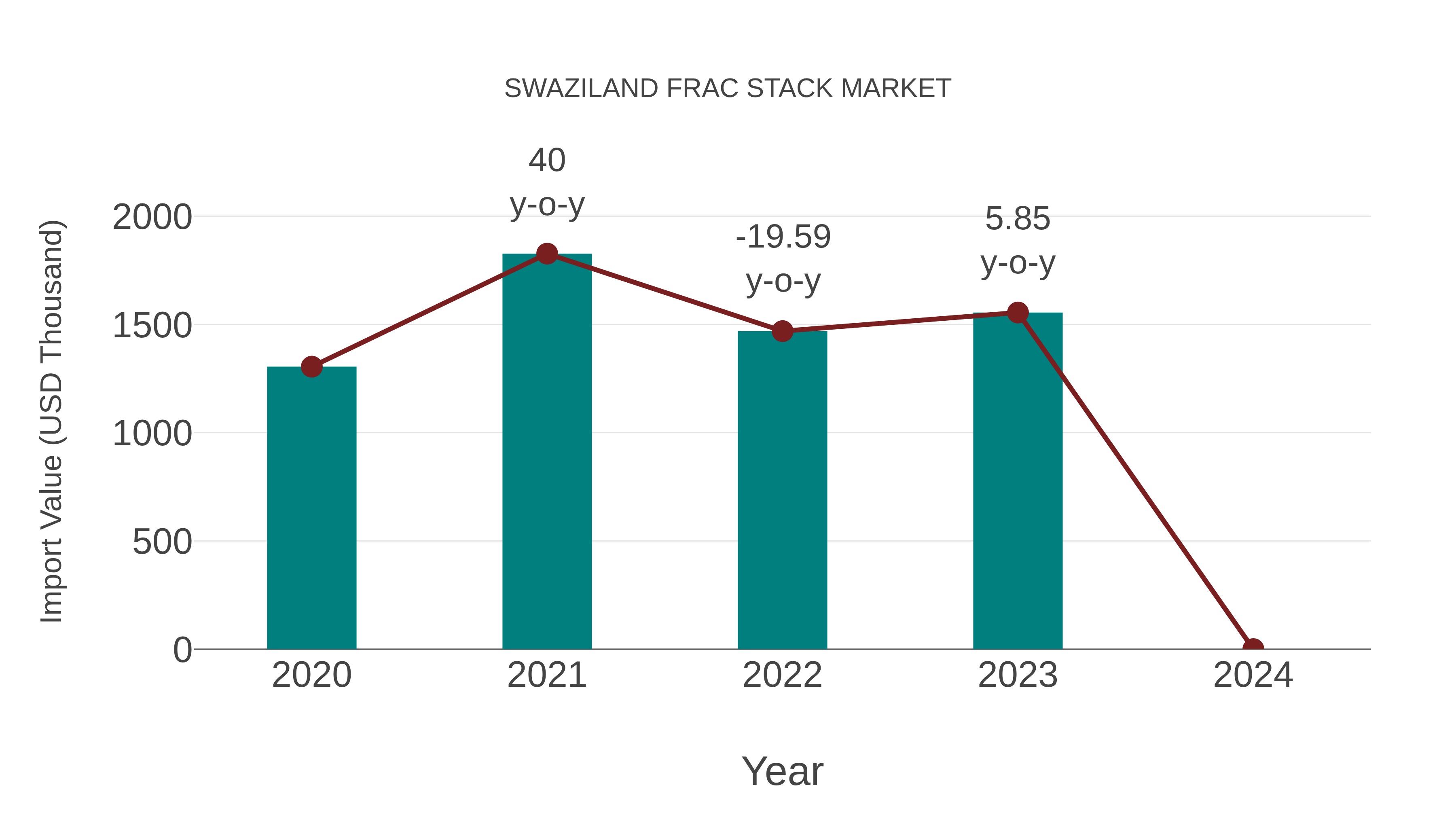 SWAZILAND FRAC STACK MARKET

Import Value (USD Thousand)

2000
1500
1000
500
0

40
y-o-y

-19.59
y-o-y

5.85
y-o-y

2020
2021
2022
2023
2024

Year